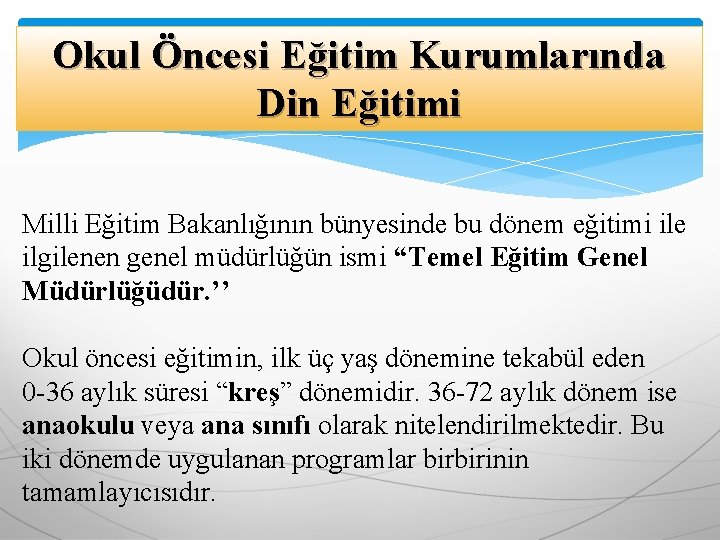 Okul Öncesi Eğitim Kurumlarında Din Eğitimi

Milli Eğitim Bakanlığının bünyesinde bu dönem eğitimi ile ilgilenen genel müdürlüğün ismi “Temel Eğitim Genel Müdürlüğüdür.’’

Okul öncesi eğitimin, ilk üç yaş dönemine tekabül eden 0-36 aylık süresi “kreş” dönemidir. 36-72 aylık dönem ise anaokulu veya ana sınıfı olarak nitelendirilmektedir. Bu iki dönemde uygulanan programlar birbirinin tamamlayıcısıdır.